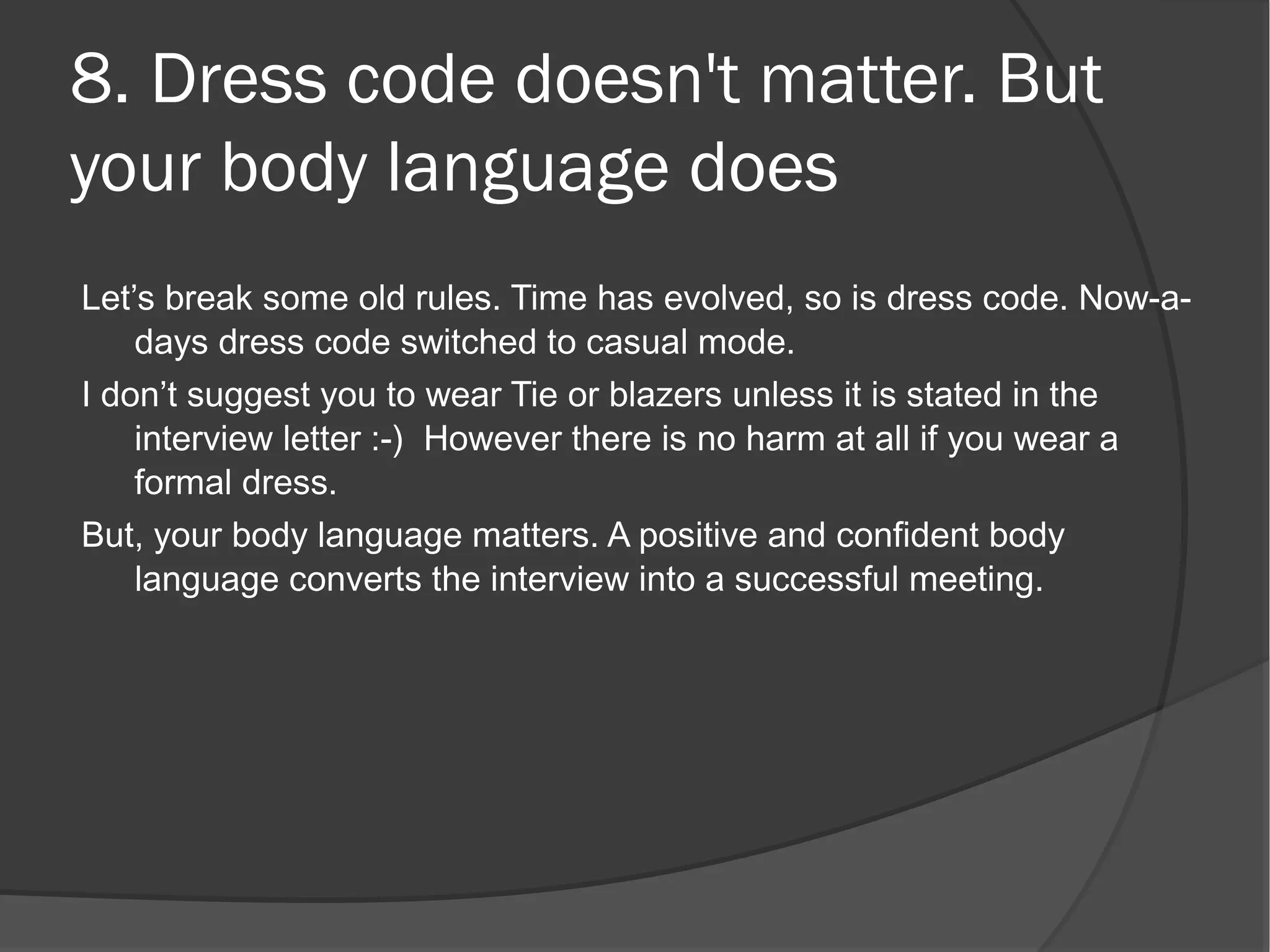 8. Dress code doesn't matter. But your body language does

Let’s break some old rules. Time has evolved, so is dress code. Now-a-days dress code switched to casual mode.

I don’t suggest you to wear Tie or blazers unless it is stated in the interview letter :-)  However there is no harm at all if you wear a formal dress.

But, your body language matters. A positive and confident body language converts the interview into a successful meeting.